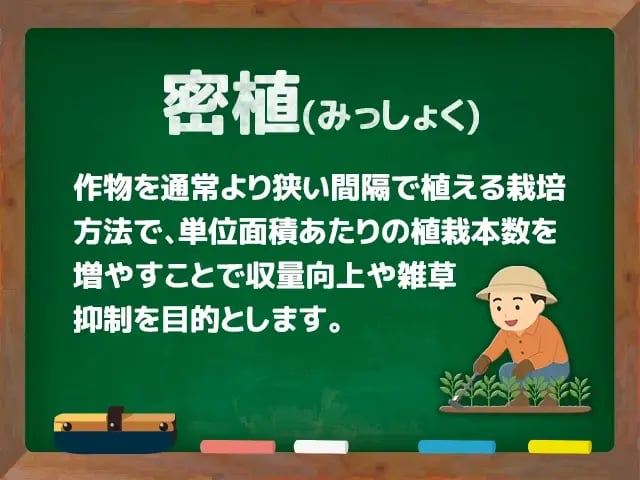 密植(みっしょく)

作物を通常より狭い間隔で植える栽培方法で、単位面積あたりの植栽本数を増やすことで収量向上や雑草抑制を目的とします。